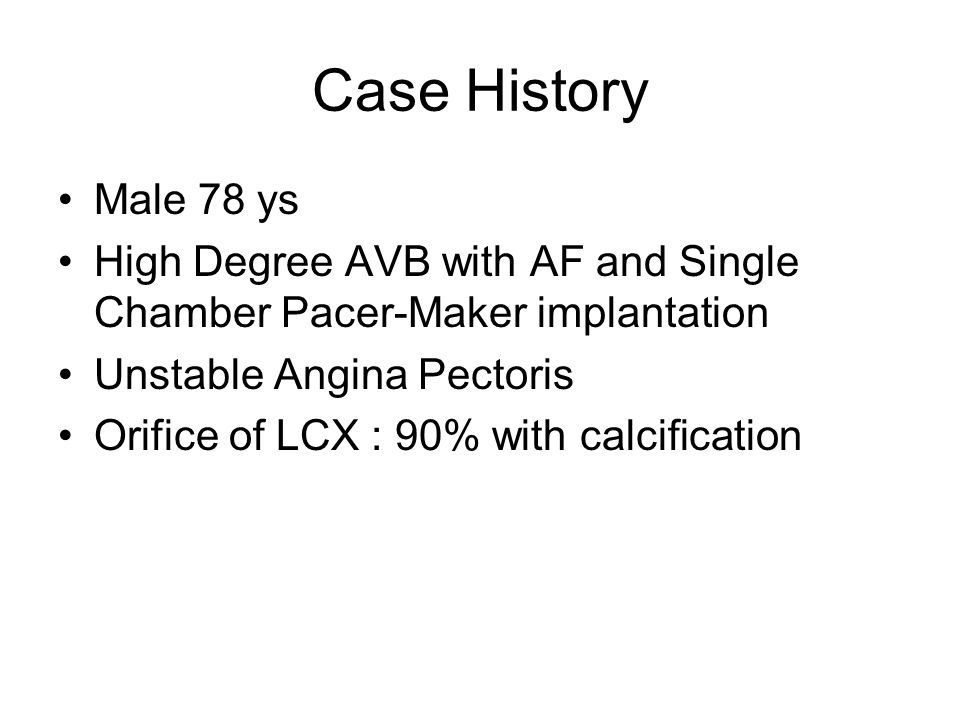 Case History

• Male 78 ys
• High Degree AVB with AF and Single Chamber Pacer-Maker implantation
• Unstable Angina Pectoris
• Orifice of LCX : 90% with calcification